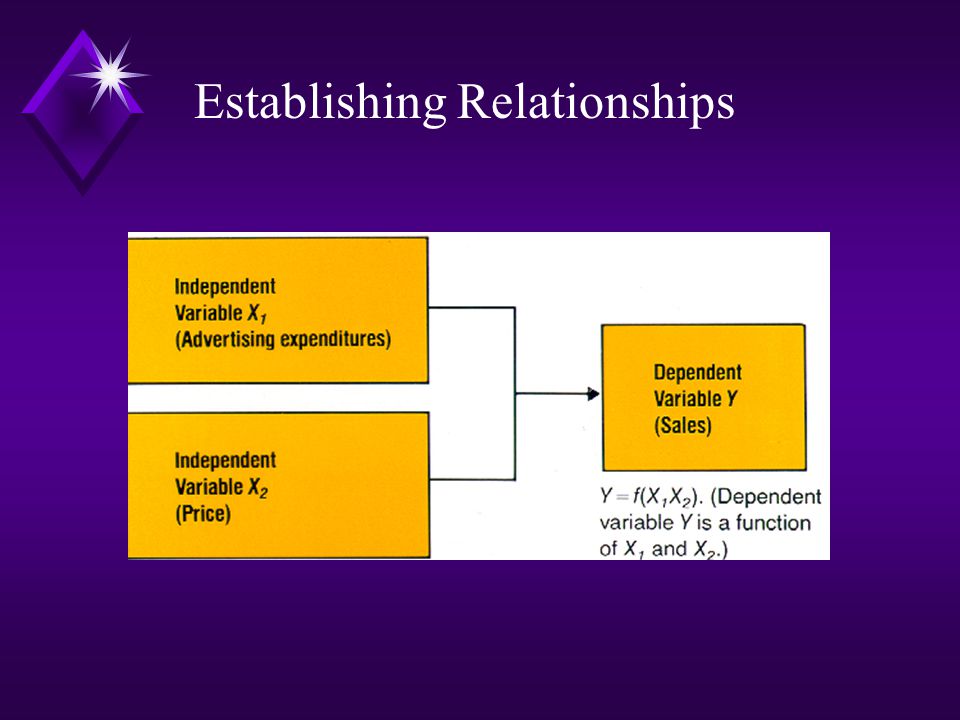 Establishing Relationships

Independent Variable $X_1$ (Advertising expenditures)

Independent Variable $X_2$ (Price)

Dependent Variable $Y$ (Sales)

$Y = f(X_1X_2)$. (Dependent variable $Y$ is a function of $X_1$ and $X_2$.)